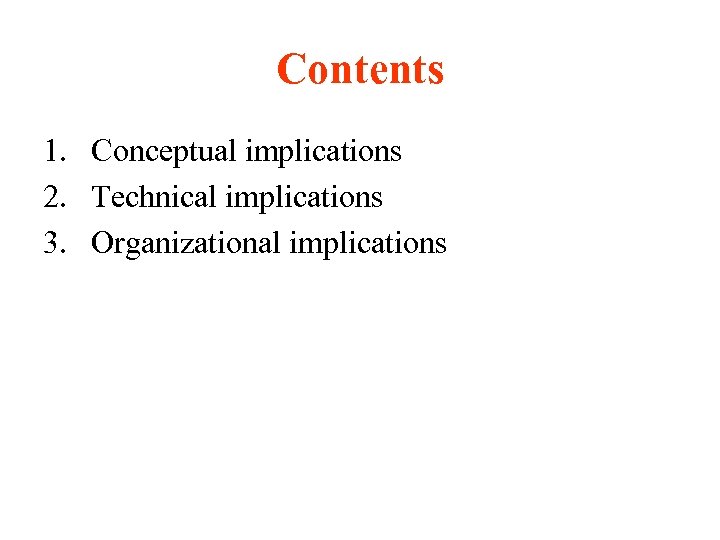 Contents

1. Conceptual implications
2. Technical implications
3. Organizational implications